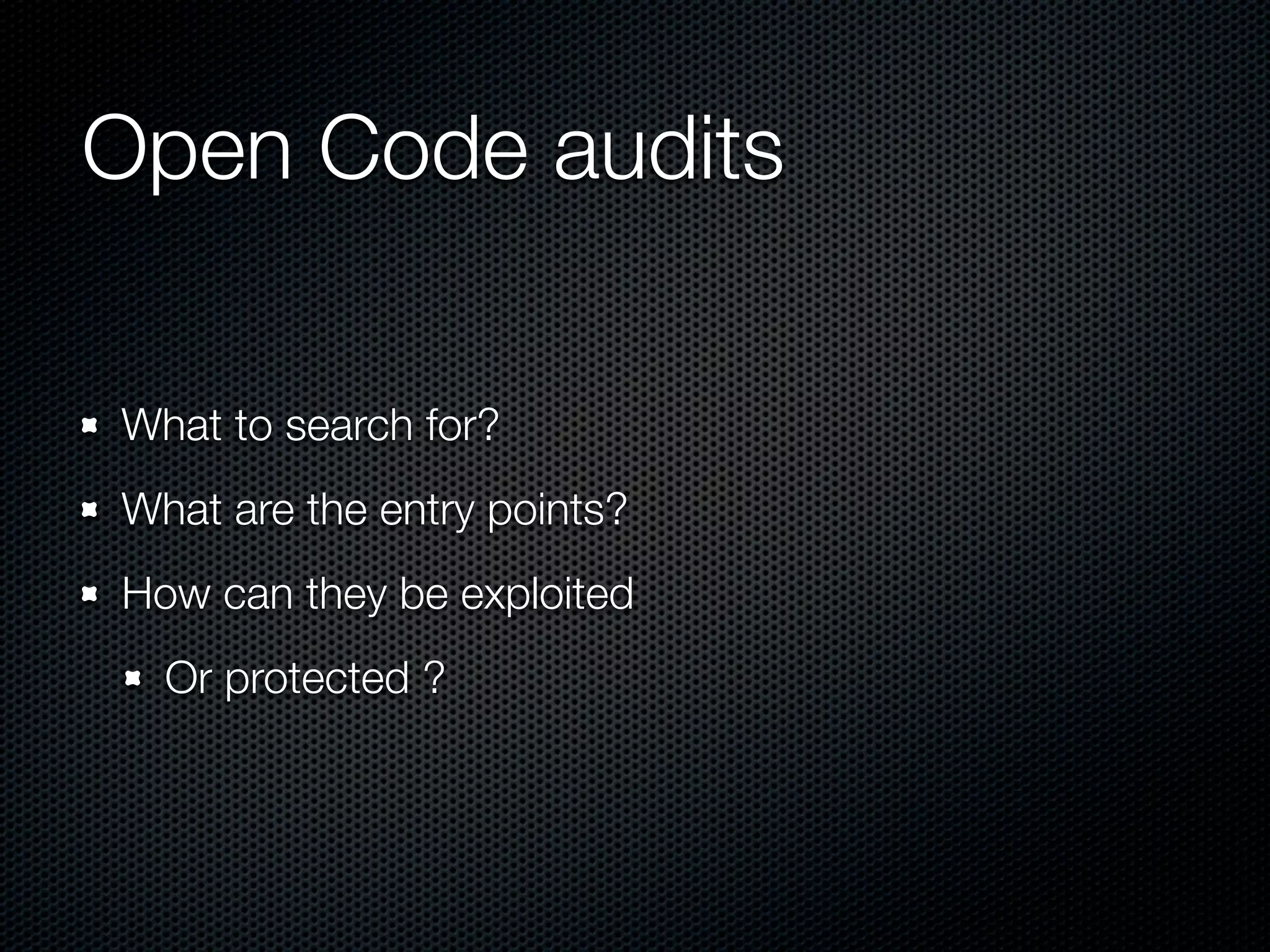 Open Code audits

What to search for?

What are the entry points?

How can they be exploited

Or protected ?